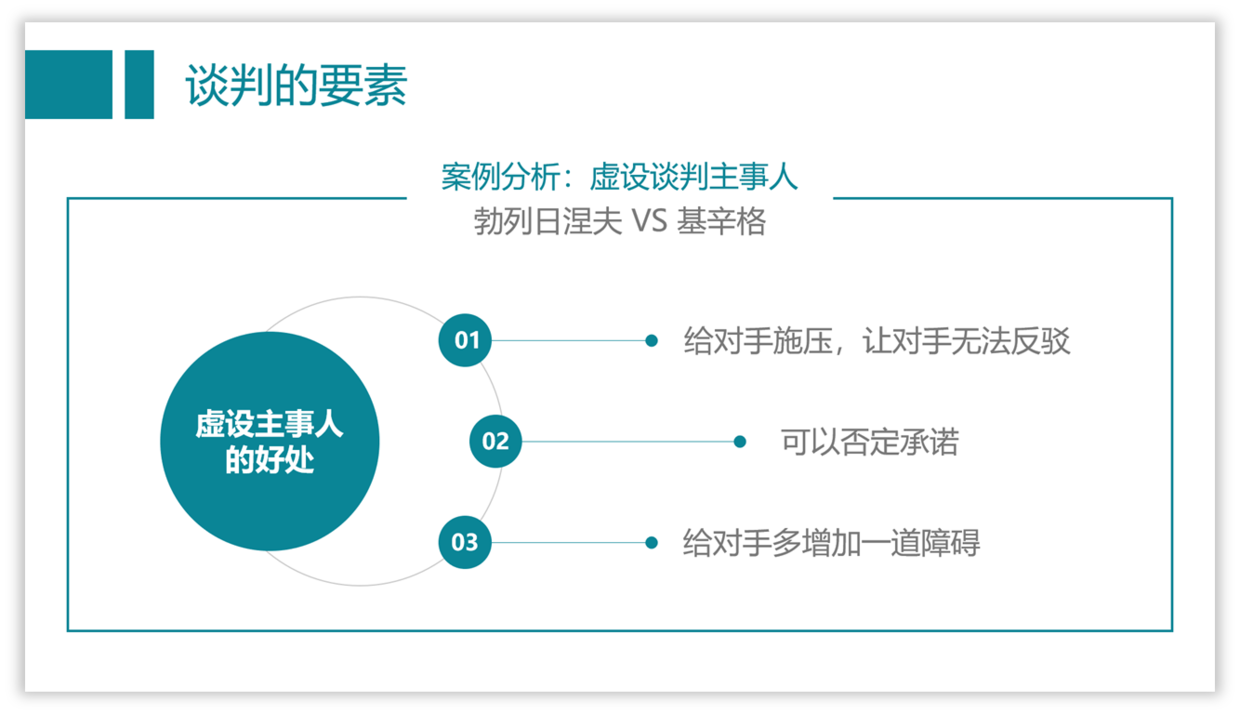 谈判的要素

案例分析：虚设谈判主事人

勃列日涅夫 VS 基辛格

虚设主事人的好处

01

给对手施压，让对手无法反驳

02

可以否定承诺

03

给对手多增加一道障碍